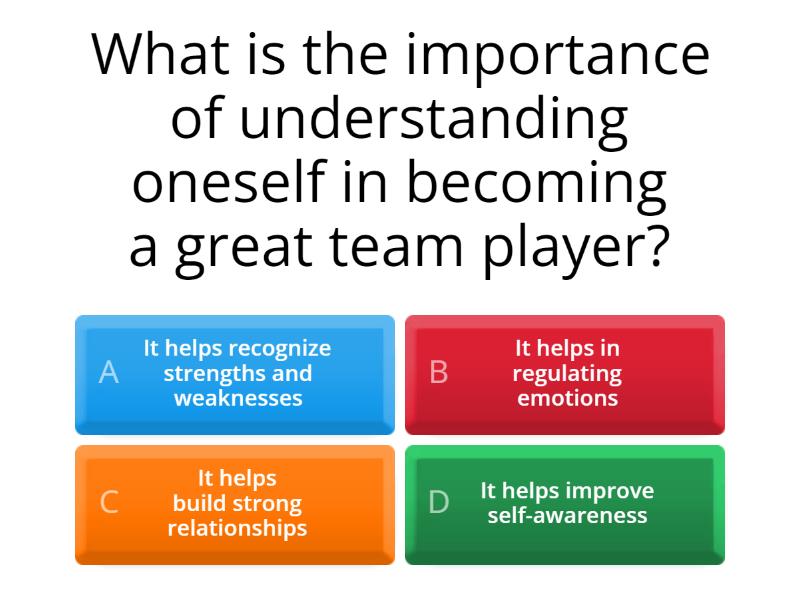 What is the importance of understanding oneself in becoming a great team player?

A It helps recognize strengths and weaknesses

B It helps in regulating emotions

C It helps build strong relationships

D It helps improve self-awareness